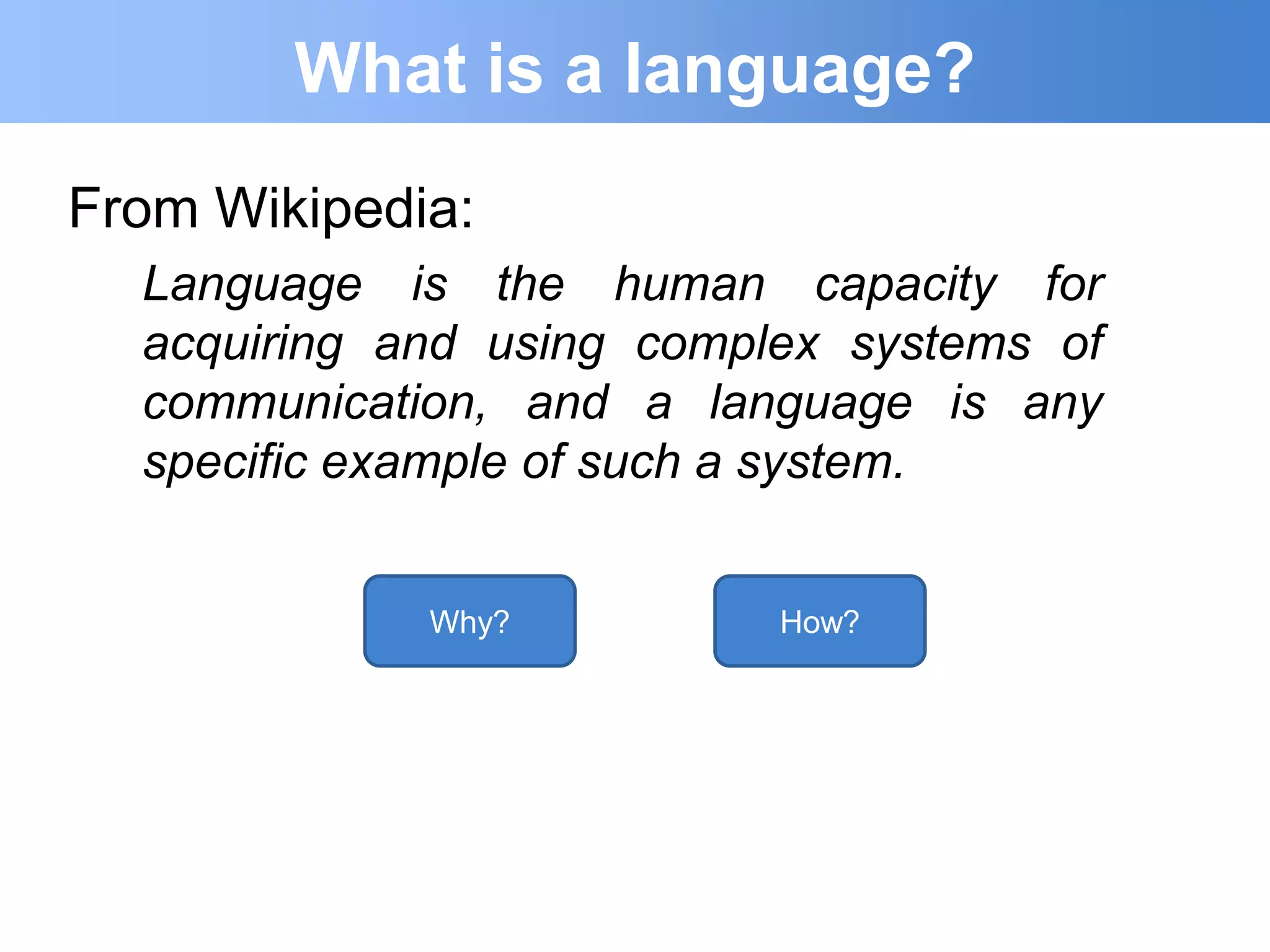 What is a language?

From Wikipedia:

Language is the human capacity for acquiring and using complex systems of communication, and a language is any specific example of such a system.

Why?

How?